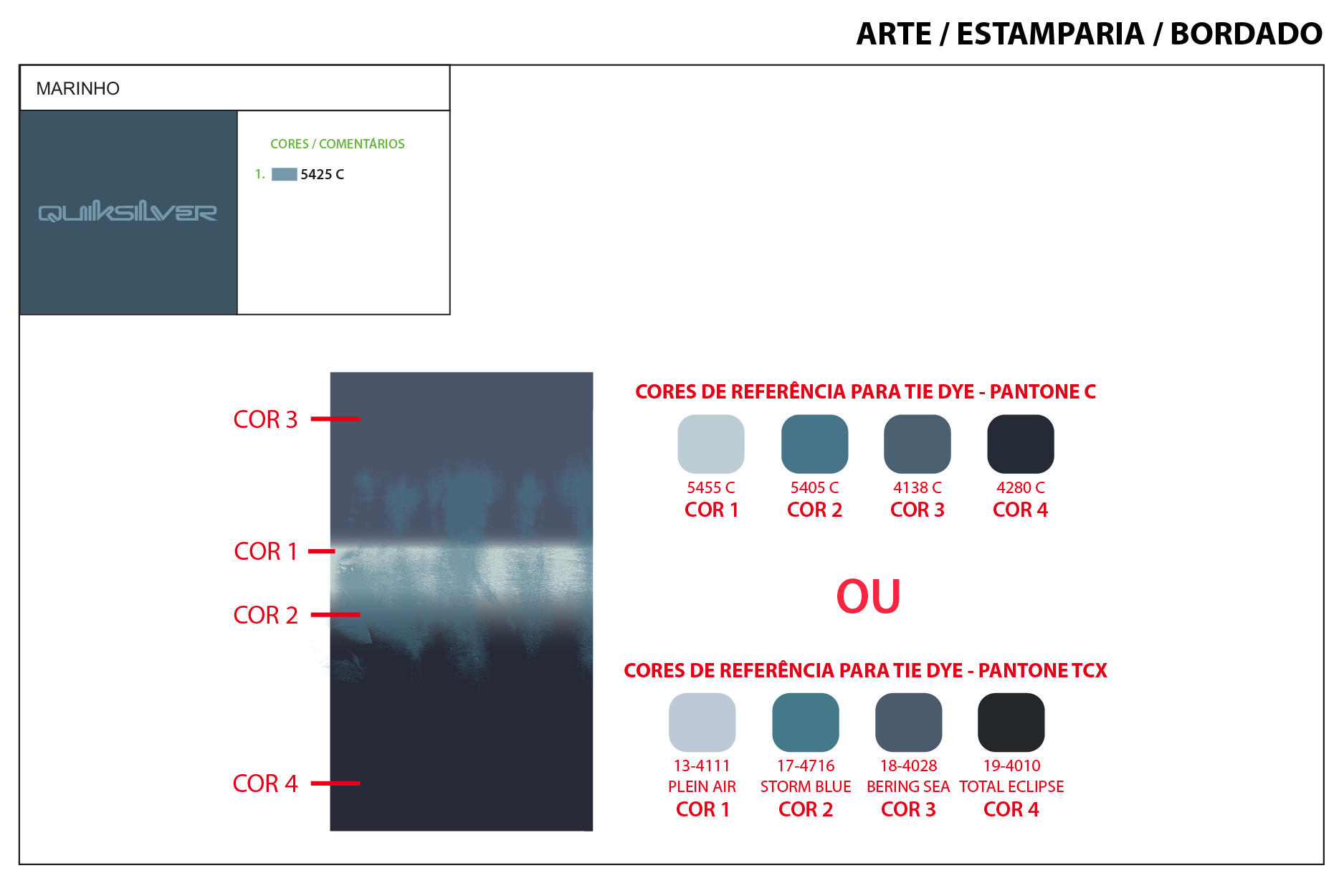 ARTE / ESTAMPARIA / BORDADO

MARINHO

QUIKSILVER

CORES / COMENTÁRIOS

1. 5425 C

COR 3

COR 1

COR 2

COR 4

CORES DE REFERÊNCIA PARA TIE DYE - PANTONE C

5455 C
COR 1

5405 C
COR 2

4138 C
COR 3

4280 C
COR 4

OU

CORES DE REFERÊNCIA PARA TIE DYE - PANTONE TCX

13-4111
PLEIN AIR
COR 1

17-4716
STORM BLUE
COR 2

18-4028
BERING SEA
COR 3

19-4010
TOTAL ECLIPSE
COR 4